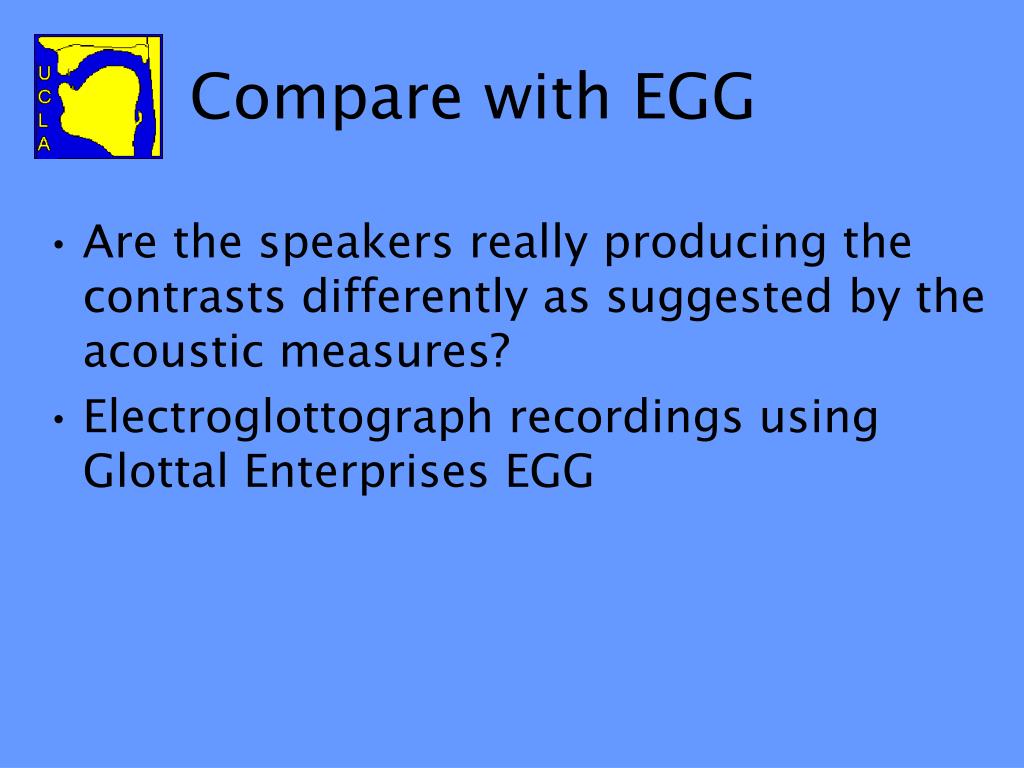 U
C
L
A

Compare with EGG

• Are the speakers really producing the contrasts differently as suggested by the acoustic measures?
• Electroglottograph recordings using Glottal Enterprises EGG